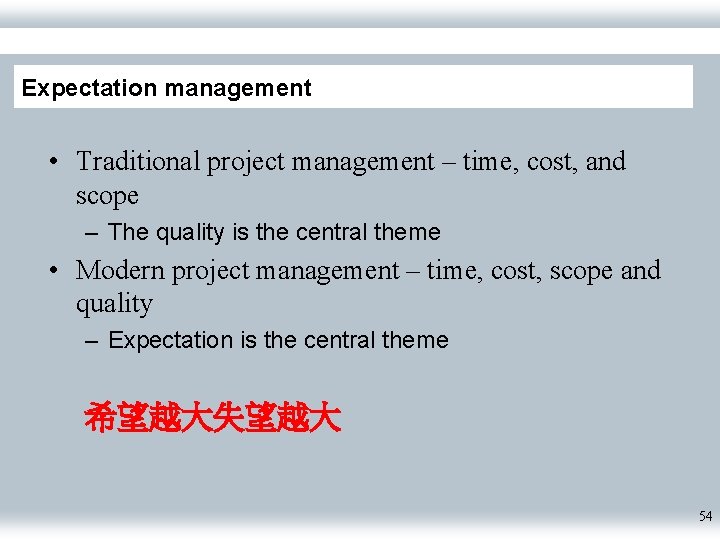 Expectation management

• Traditional project management – time, cost, and scope
  – The quality is the central theme
• Modern project management – time, cost, scope and quality
  – Expectation is the central theme

希望越大失望越大

54